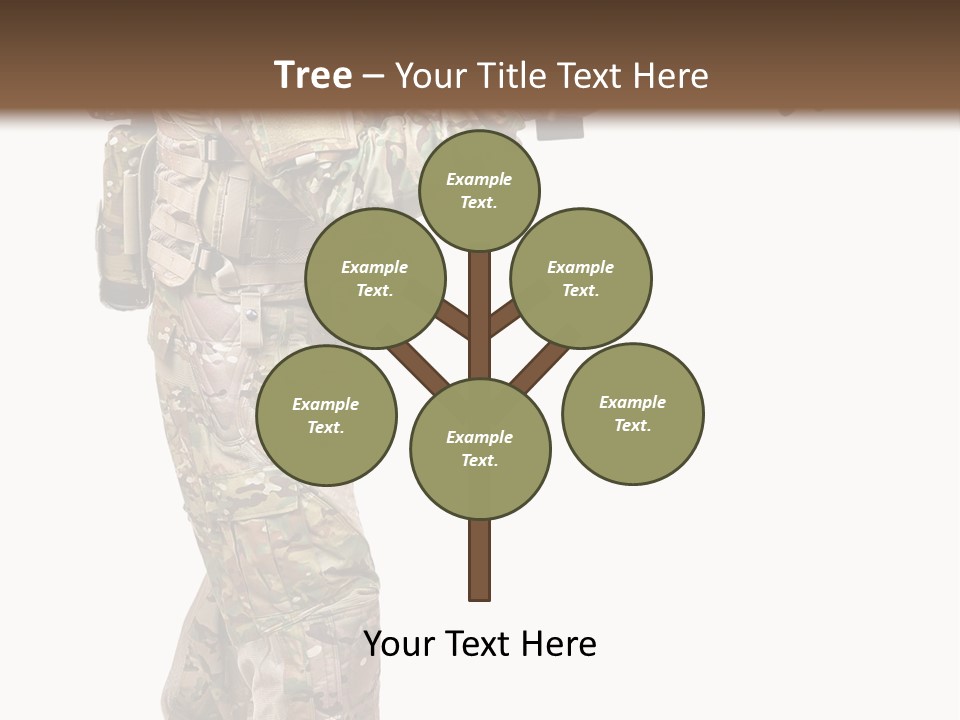 Tree – Your Title Text Here

Example Text.

Example Text.

Example Text.

Example Text.

Example Text.

Example Text.

Your Text Here